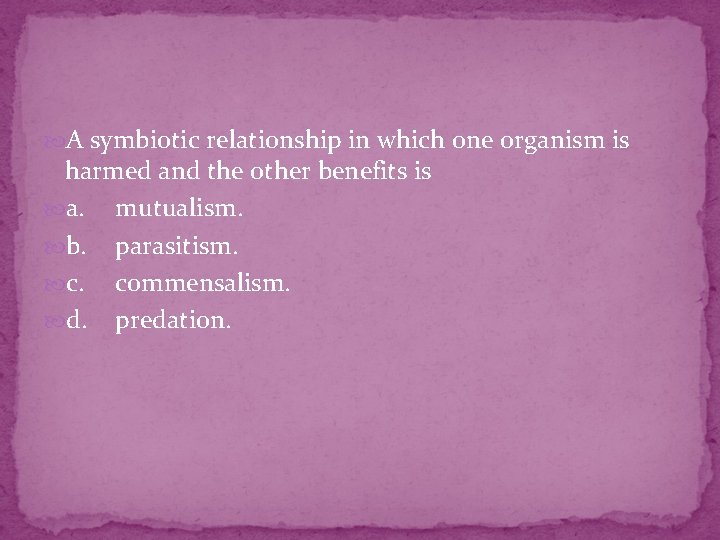 A symbiotic relationship in which one organism is harmed and the other benefits is

a. mutualism.

b. parasitism.

c. commensalism.

d. predation.